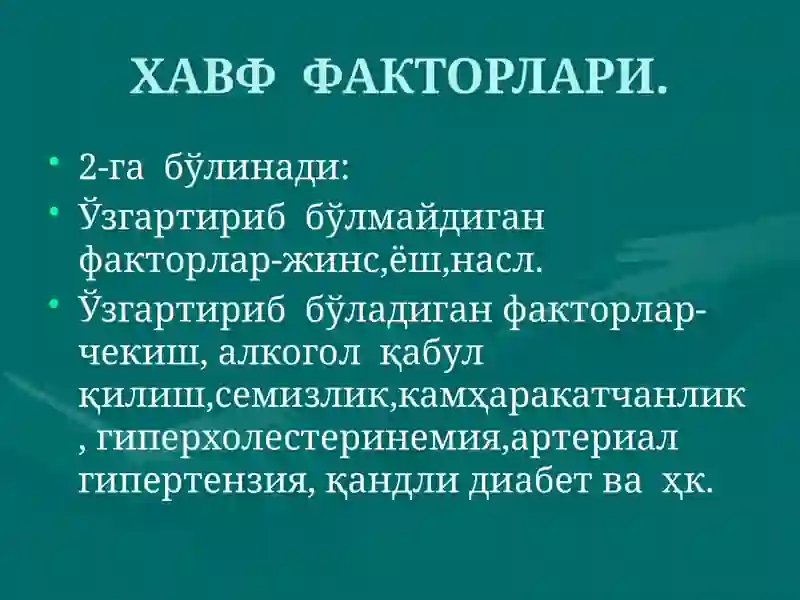 ХАВФ ФАКТОРЛАРИ.

• 2-га бўлинади:
• Ўзгартириб бўлмайдиган факторлар-жинс,ёш,насл.
• Ўзгартириб бўладиган факторлар-чекиш, алкогол қабул қилиш,семизлик,камҳаракатчанлик , гиперхолестеринемия,артериал гипертензия, қандли диабет ва ҳк.